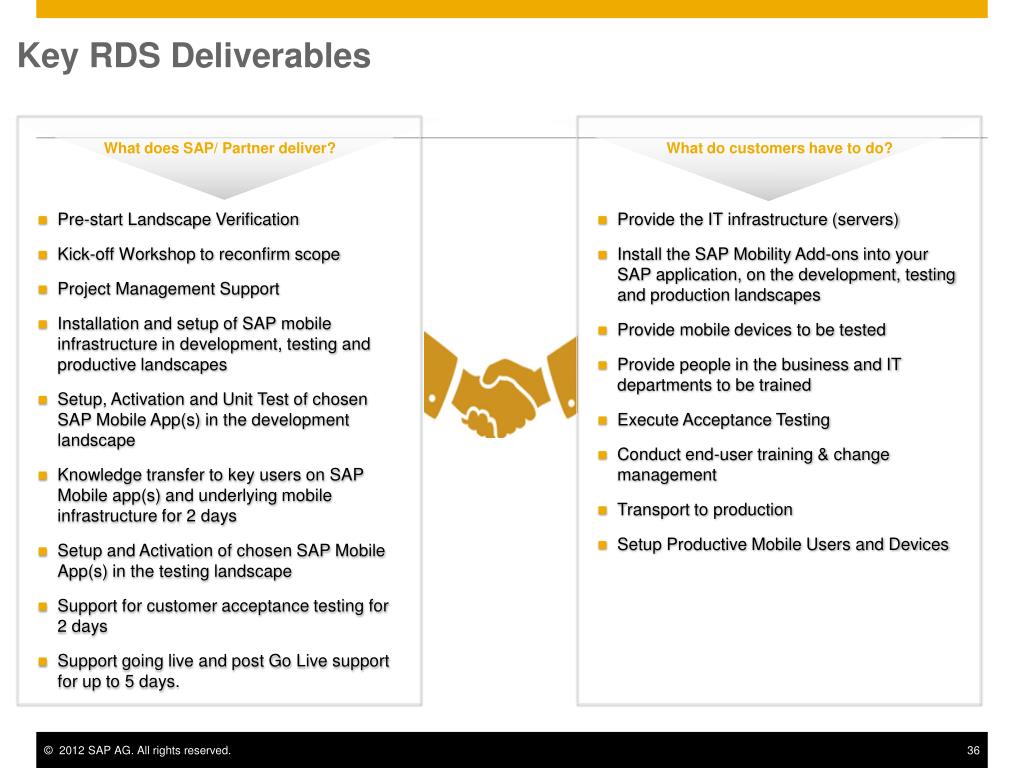 Key RDS Deliverables

What does SAP/ Partner deliver?

- Pre-start Landscape Verification
- Kick-off Workshop to reconfirm scope
- Project Management Support
- Installation and setup of SAP mobile infrastructure in development, testing and productive landscapes
- Setup, Activation and Unit Test of chosen SAP Mobile App(s) in the development landscape
- Knowledge transfer to key users on SAP Mobile app(s) and underlying mobile infrastructure for 2 days
- Setup and Activation of chosen SAP Mobile App(s) in the testing landscape
- Support for customer acceptance testing for 2 days
- Support going live and post Go Live support for up to 5 days.

What do customers have to do?

- Provide the IT infrastructure (servers)
- Install the SAP Mobility Add-ons into your SAP application, on the development, testing and production landscapes
- Provide mobile devices to be tested
- Provide people in the business and IT departments to be trained
- Execute Acceptance Testing
- Conduct end-user training & change management
- Transport to production
- Setup Productive Mobile Users and Devices

© 2012 SAP AG. All rights reserved.

36